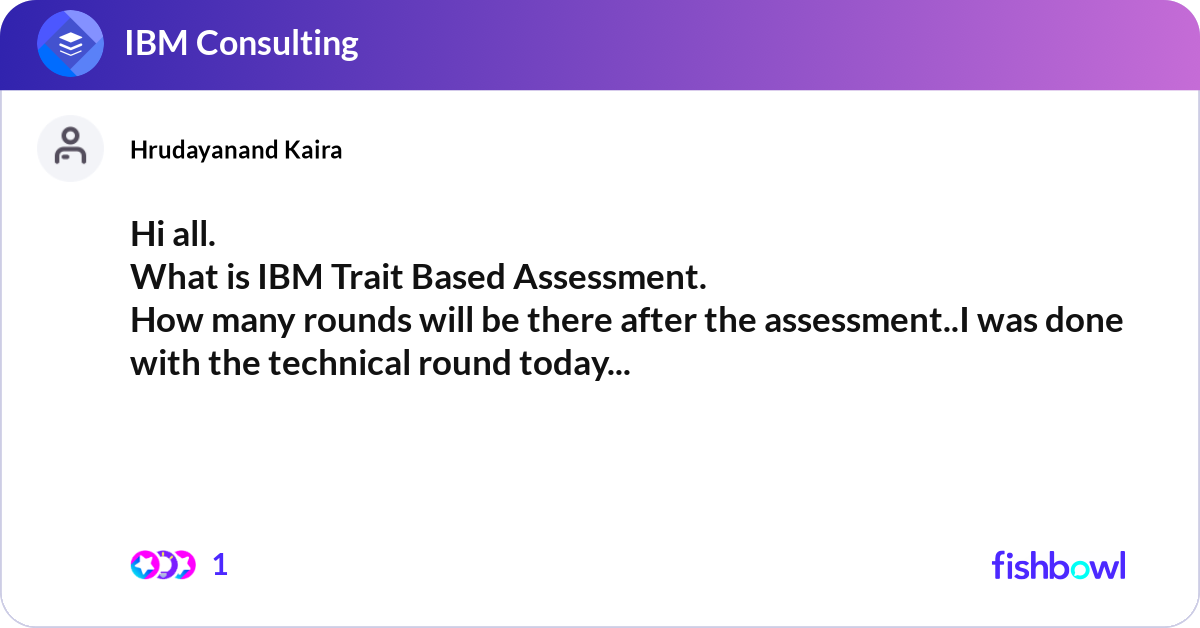 IBM Consulting

Hrudayanand Kaira

Hi all.
What is IBM Trait Based Assessment.
How many rounds will be there after the assessment..I was done with the technical round today...

1

fishbowl